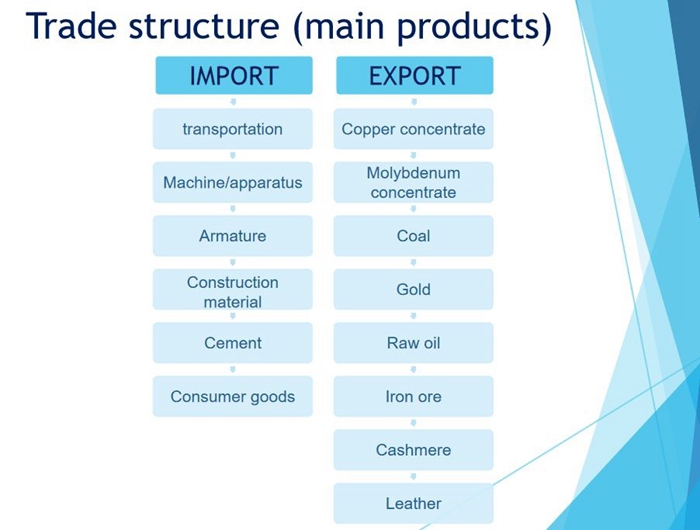 Trade structure (main products)

IMPORT

transportation

Machine/apparatus

Armature

Construction material

Cement

Consumer goods

EXPORT

Copper concentrate

Molybdenum concentrate

Coal

Gold

Raw oil

Iron ore

Cashmere

Leather